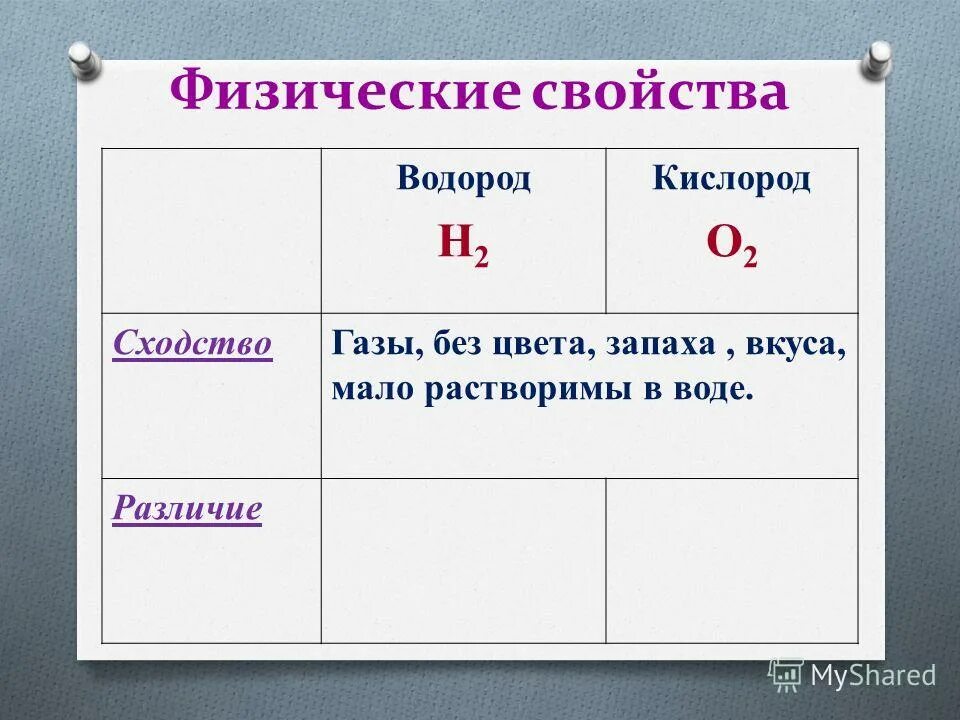 Физические свойства

| | Водород $H_2$ | Кислород $O_2$ |
|---|---|---|
| Сходство | Газы, без цвета, запаха , вкуса, мало растворимы в воде. | |
| Различие | | |

MyShared